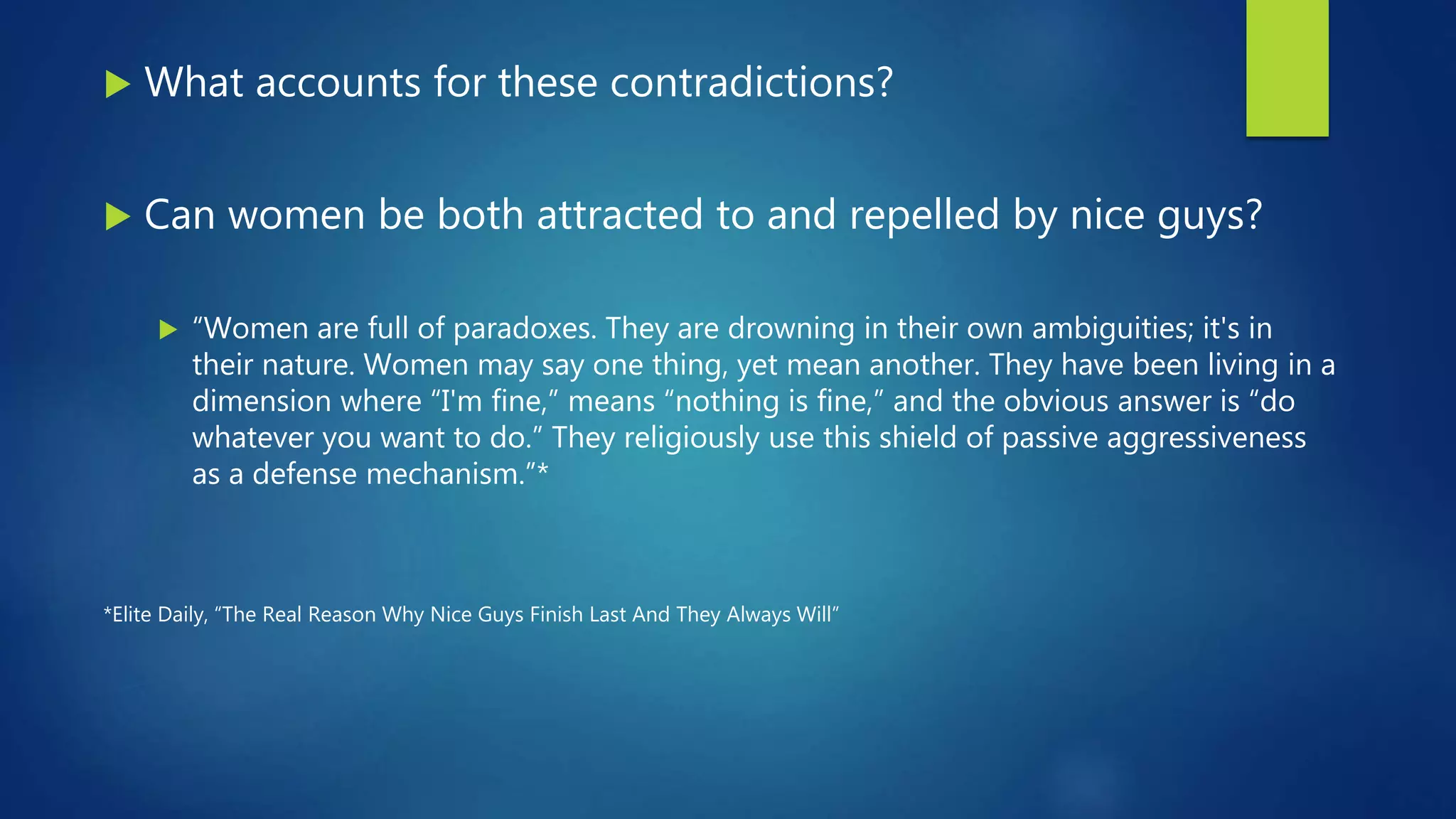 What accounts for these contradictions?

Can women be both attracted to and repelled by nice guys?

“Women are full of paradoxes. They are drowning in their own ambiguities; it's in their nature. Women may say one thing, yet mean another. They have been living in a dimension where “I'm fine,” means “nothing is fine,” and the obvious answer is “do whatever you want to do.” They religiously use this shield of passive aggressiveness as a defense mechanism.”*

*Elite Daily, “The Real Reason Why Nice Guys Finish Last And They Always Will”